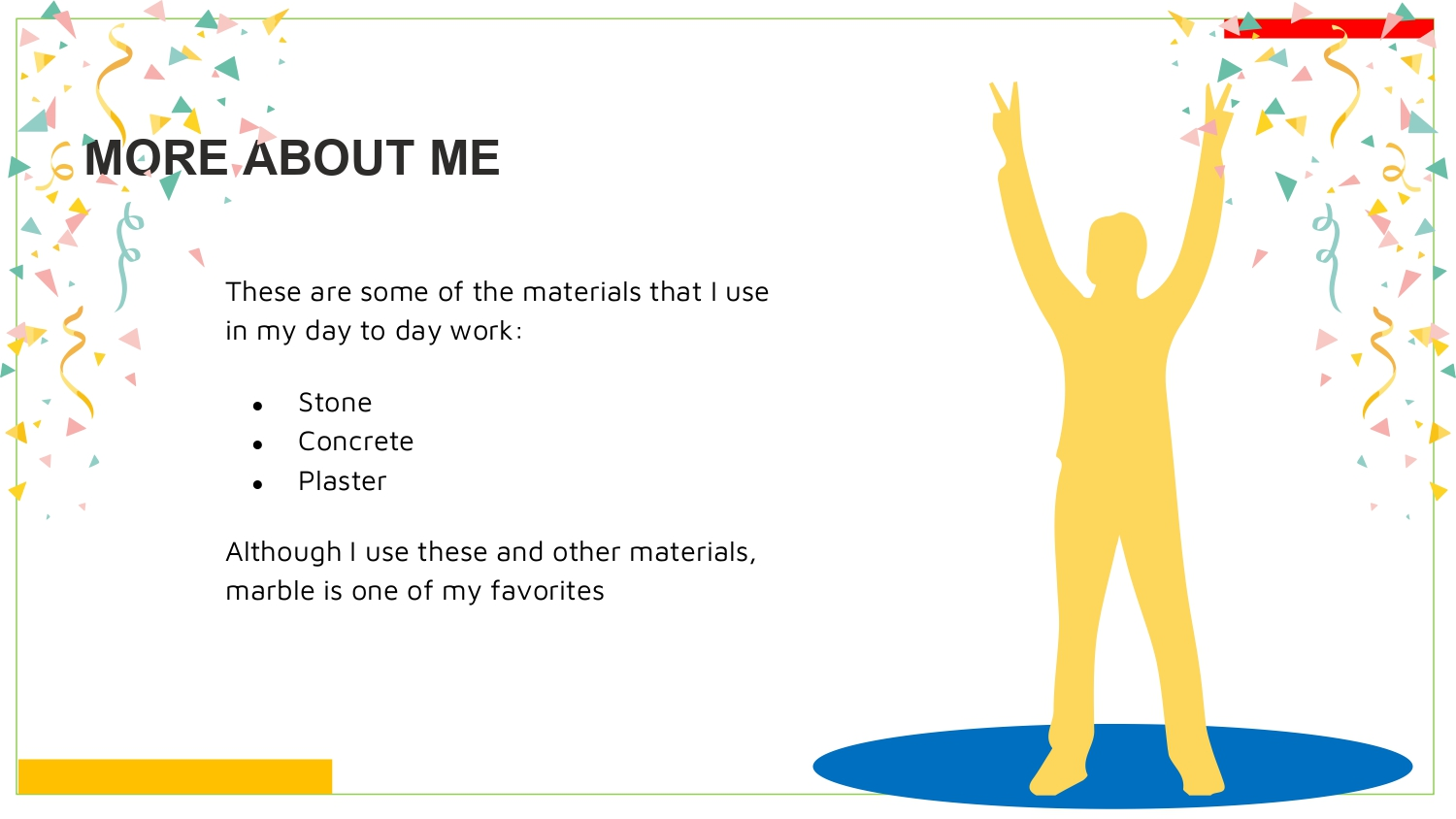 MORE ABOUT ME

These are some of the materials that I use in my day to day work:

- Stone
- Concrete
- Plaster

Although I use these and other materials, marble is one of my favorites